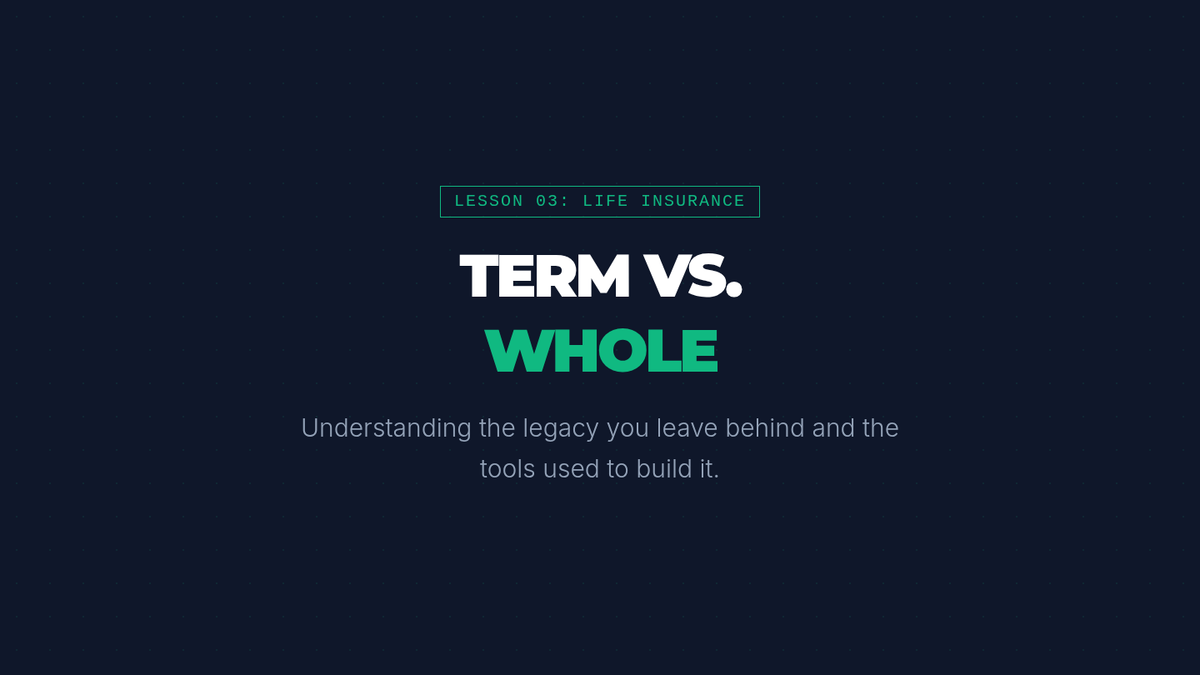 LESSON 03: LIFE INSURANCE

TERM VS.
WHOLE

Understanding the legacy you leave behind and the tools used to build it.